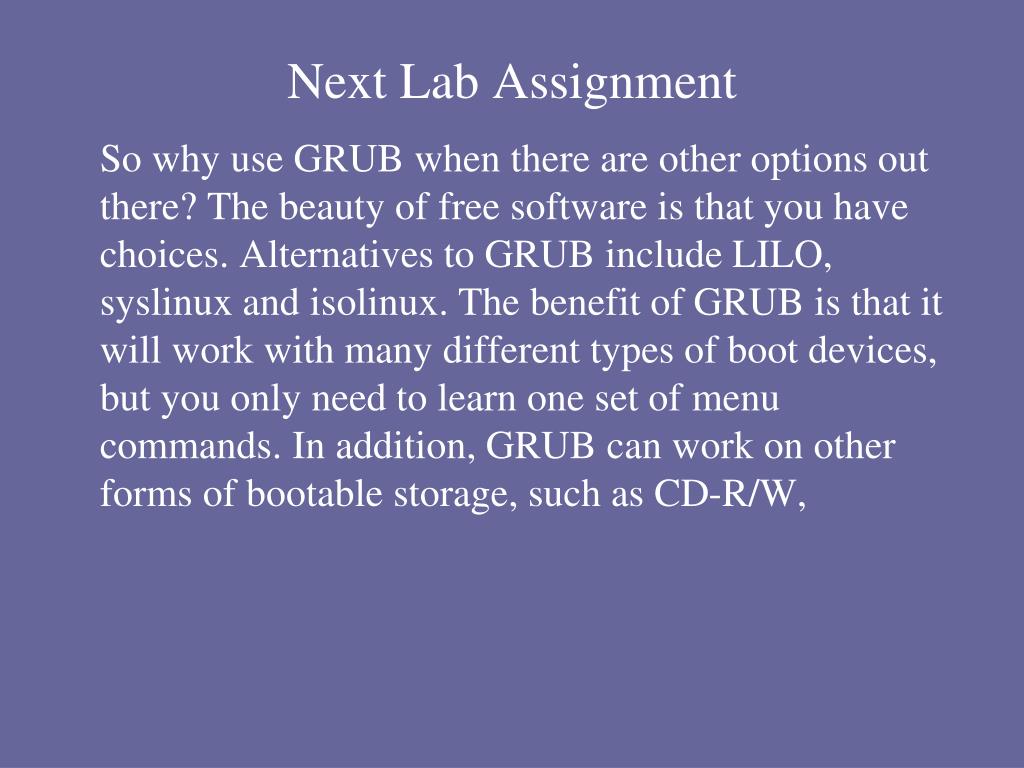 Next Lab Assignment

So why use GRUB when there are other options out there? The beauty of free software is that you have choices. Alternatives to GRUB include LILO, syslinux and isolinux. The benefit of GRUB is that it will work with many different types of boot devices, but you only need to learn one set of menu commands. In addition, GRUB can work on other forms of bootable storage, such as CD-R/W,